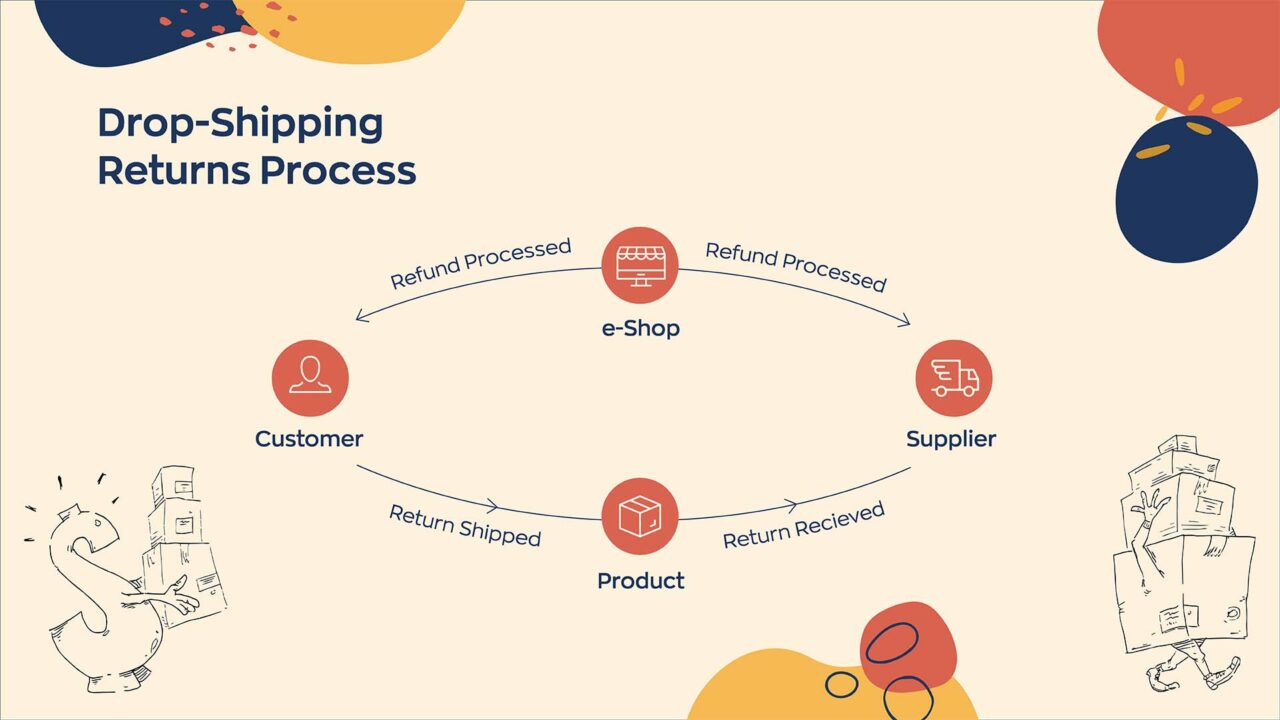 Drop-Shipping Returns Process

Refund Processed

e-Shop

Refund Processed

Customer

Supplier

Return Shipped

Product

Return Recieved